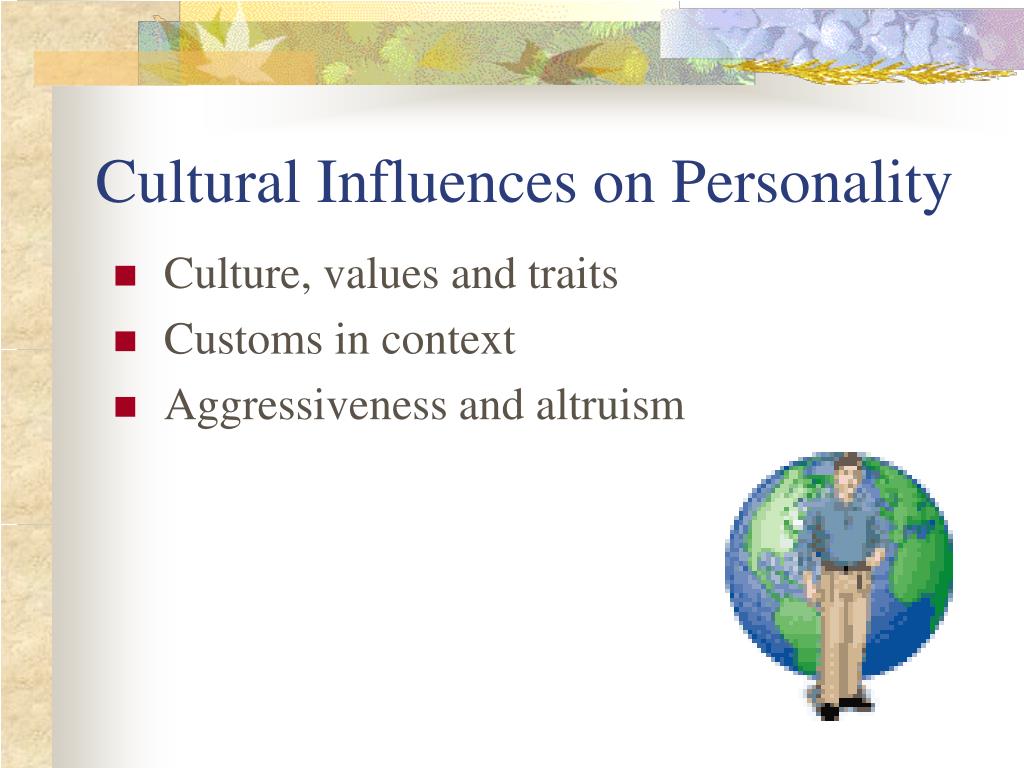 Cultural Influences on Personality

- Culture, values and traits
- Customs in context
- Aggressiveness and altruism